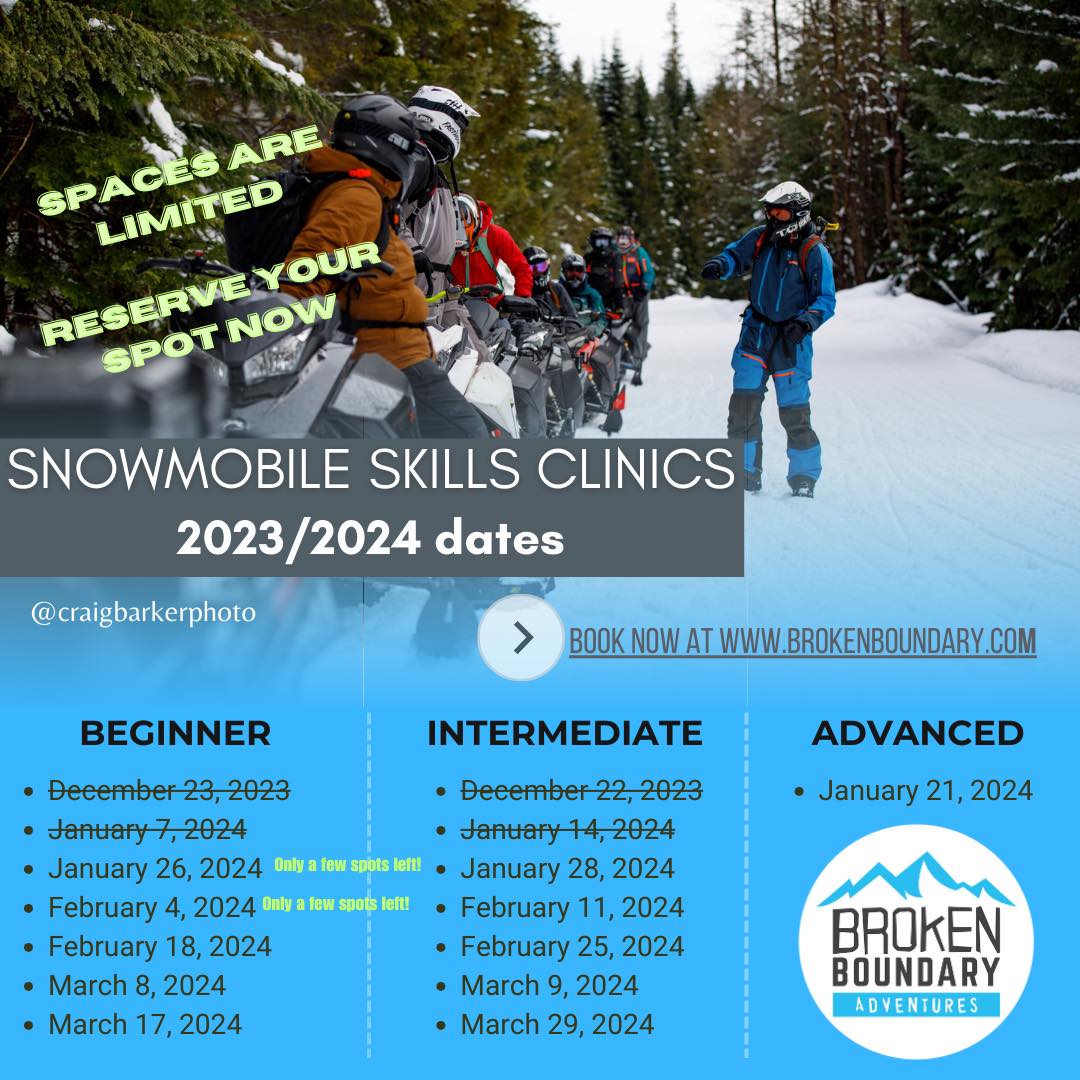 SPACES ARE LIMITED

RESERVE YOUR SPOT NOW

SNOWMOBILE SKILLS CLINICS
2023/2024 dates

@craigbarkerphoto

BOOK NOW AT WWW.BROKENBOUNDARY.COM

BEGINNER

- ~~December 23, 2023~~
- ~~January 7, 2024~~
- January 26, 2024 Only a few spots left!
- February 4, 2024 Only a few spots left!
- February 18, 2024
- March 8, 2024
- March 17, 2024

INTERMEDIATE

- ~~December 22, 2023~~
- ~~January 14, 2024~~
- January 28, 2024
- February 11, 2024
- February 25, 2024
- March 9, 2024
- March 29, 2024

ADVANCED

- January 21, 2024

BROKEN BOUNDARY ADVENTURES